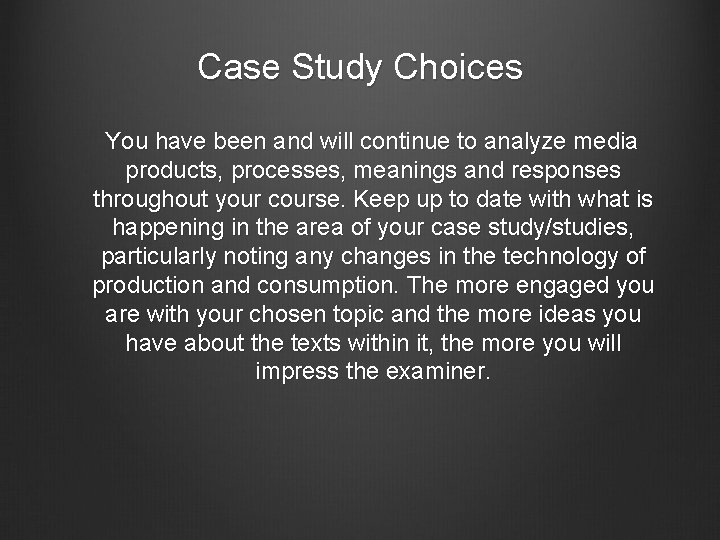 Case Study Choices

You have been and will continue to analyze media products, processes, meanings and responses throughout your course. Keep up to date with what is happening in the area of your case study/studies, particularly noting any changes in the technology of production and consumption. The more engaged you are with your chosen topic and the more ideas you have about the texts within it, the more you will impress the examiner.